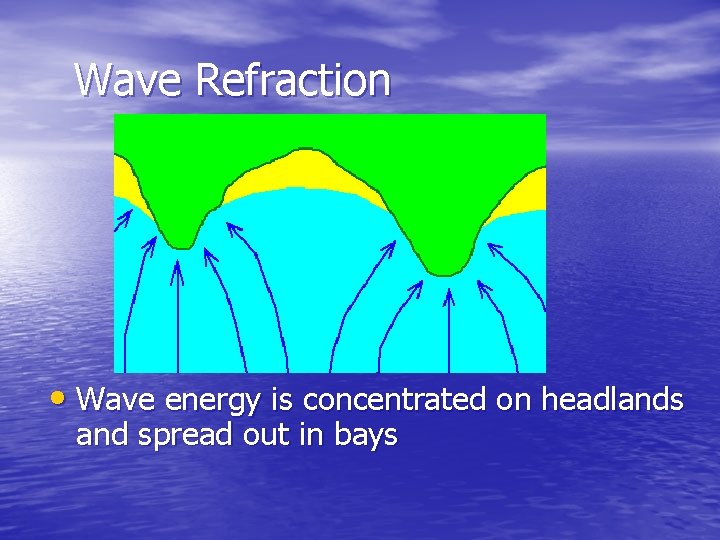 Wave Refraction

• Wave energy is concentrated on headlands and spread out in bays